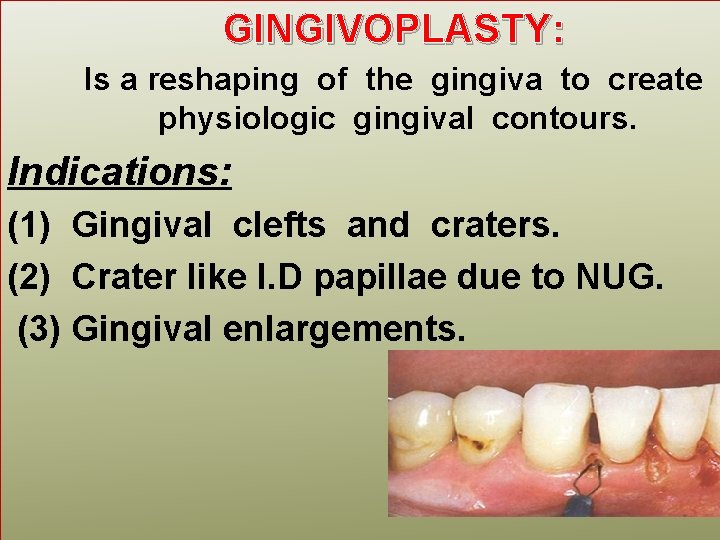 GINGIVOPLASTY:

Is a reshaping of the gingiva to create physiologic gingival contours.

Indications:

(1) Gingival clefts and craters.

(2) Crater like I.D papillae due to NUG.

(3) Gingival enlargements.